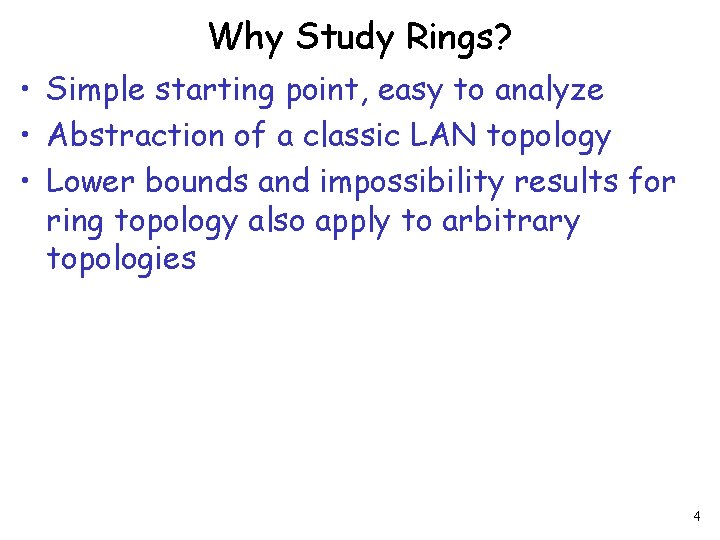 Why Study Rings?

• Simple starting point, easy to analyze
• Abstraction of a classic LAN topology
• Lower bounds and impossibility results for ring topology also apply to arbitrary topologies

4